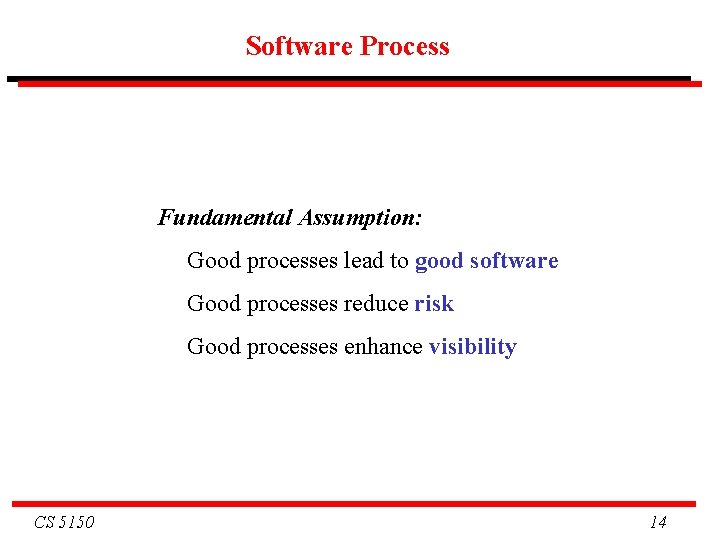 Software Process

Fundamental Assumption:

Good processes lead to good software

Good processes reduce risk

Good processes enhance visibility

CS 5150

14